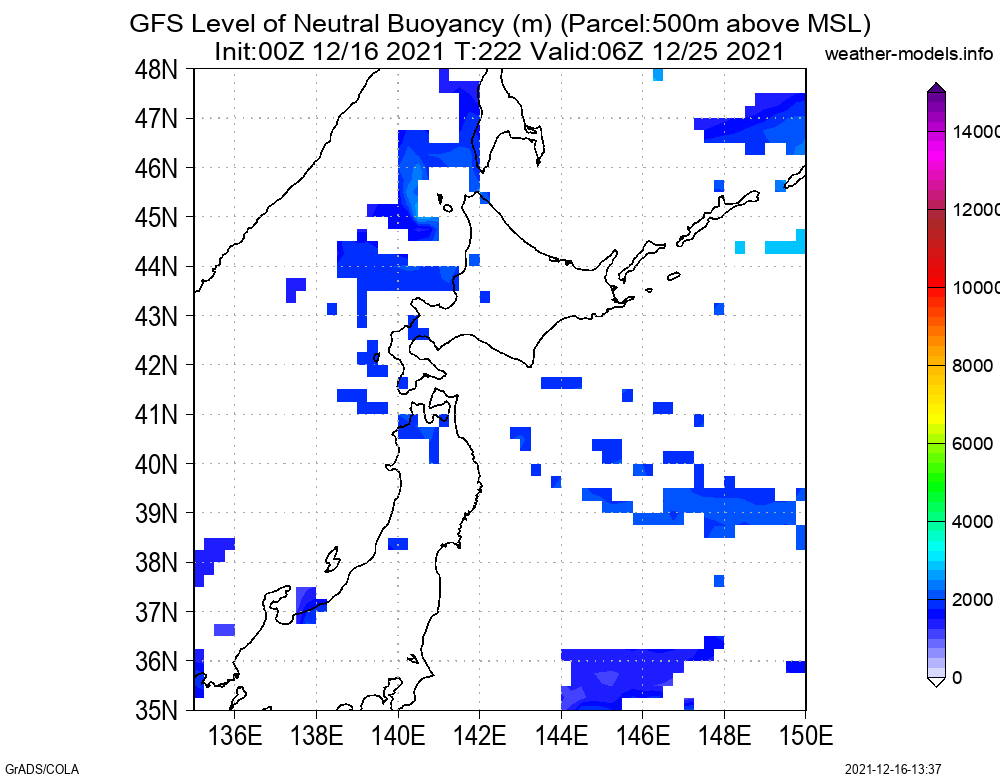 GFS Level of Neutral Buoyancy (m) (Parcel:500m above MSL)
Init:00Z 12/16 2021 T:222 Valid:06Z 12/25 2021

weather-models.info

48N
47N
46N
45N
44N
43N
42N
41N
40N
39N
38N
37N
36N
35N

136E 138E 140E 142E 144E 146E 148E 150E

14000
12000
10000
8000
6000
4000
2000
0

GrADS/COLA

2021-12-16-13:37